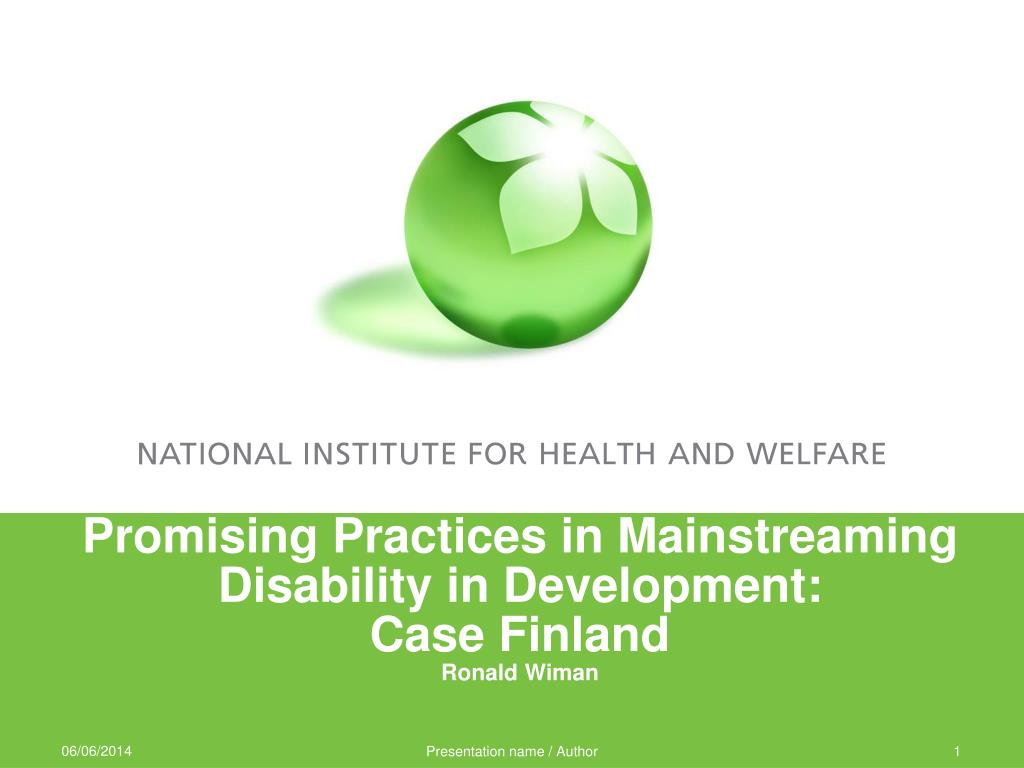 NATIONAL INSTITUTE FOR HEALTH AND WELFARE

Promising Practices in Mainstreaming Disability in Development:
Case Finland

Ronald Wiman

06/06/2014

Presentation name / Author

1